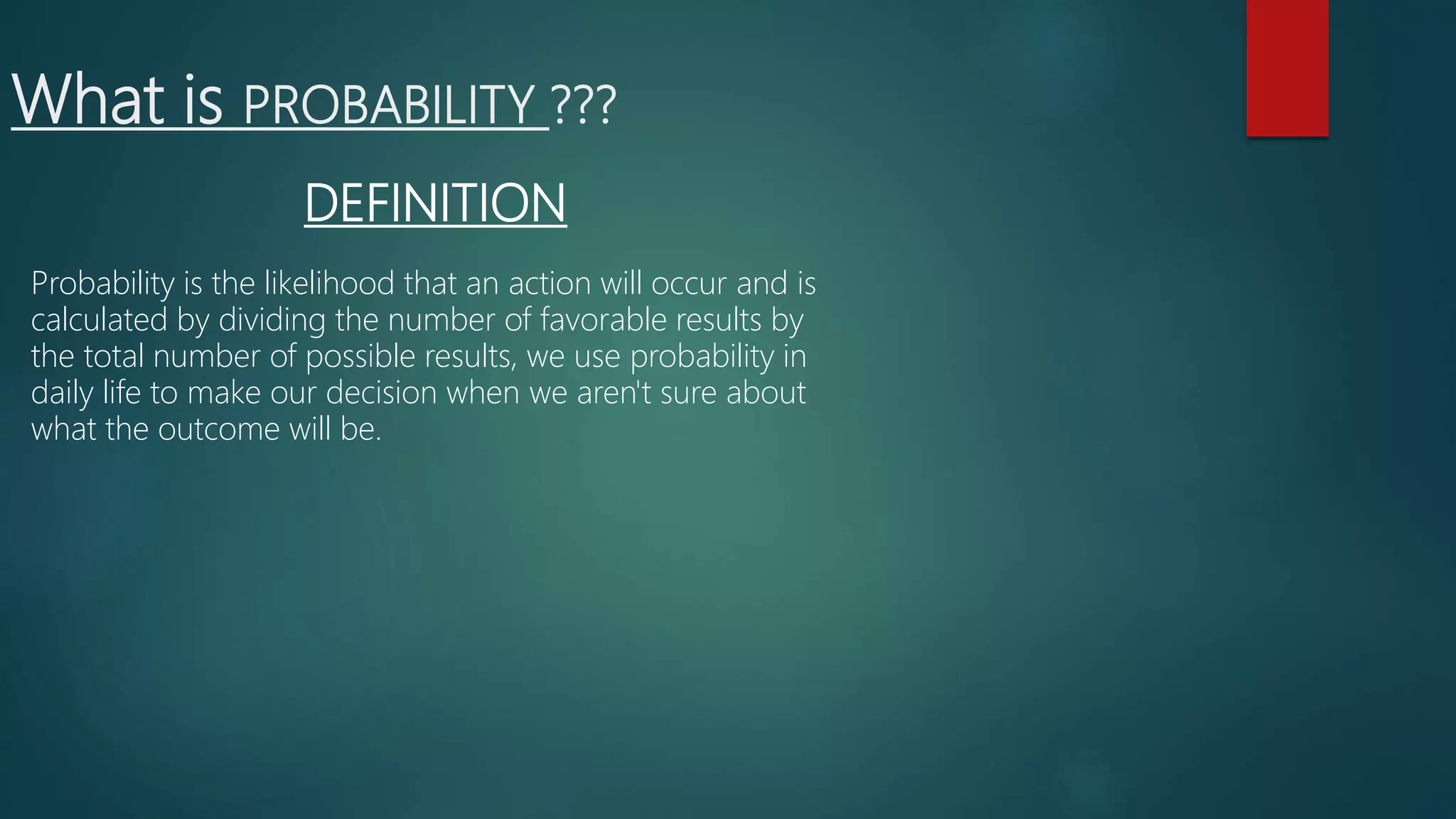 What is PROBABILITY ???

DEFINITION

Probability is the likelihood that an action will occur and is calculated by dividing the number of favorable results by the total number of possible results, we use probability in daily life to make our decision when we aren't sure about what the outcome will be.